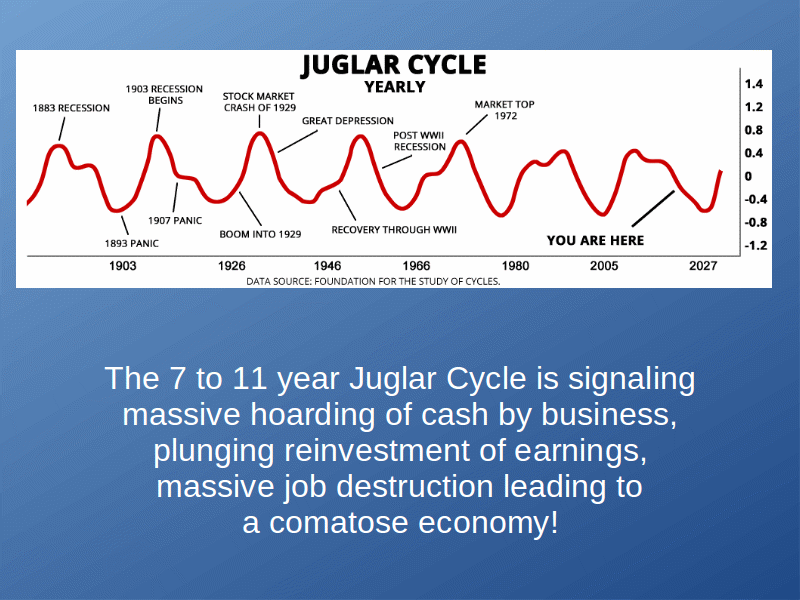 JUGLAR CYCLE
YEARLY

1883 RECESSION
1903 RECESSION BEGINS
STOCK MARKET CRASH OF 1929
GREAT DEPRESSION
POST WWII RECESSION
MARKET TOP 1972
1893 PANIC
1907 PANIC
BOOM INTO 1929
RECOVERY THROUGH WWII
YOU ARE HERE

1.4
1.2
0.8
0.4
0
-0.4
-0.8
-1.2

1903
1926
1946
1966
1980
2005
2027

DATA SOURCE: FOUNDATION FOR THE STUDY OF CYCLES.

The 7 to 11 year Juglar Cycle is signaling massive hoarding of cash by business, plunging reinvestment of earnings, massive job destruction leading to a comatose economy!